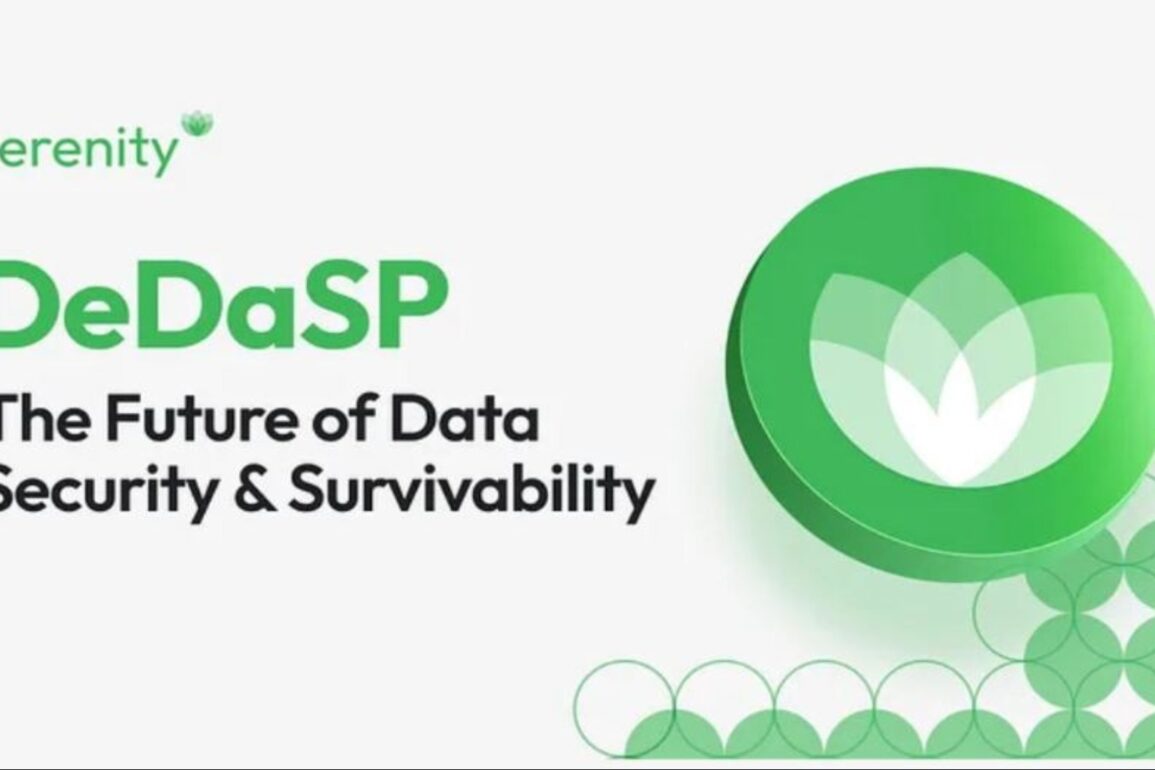 erenity

DeDaSP

The Future of Data Security & Survivability